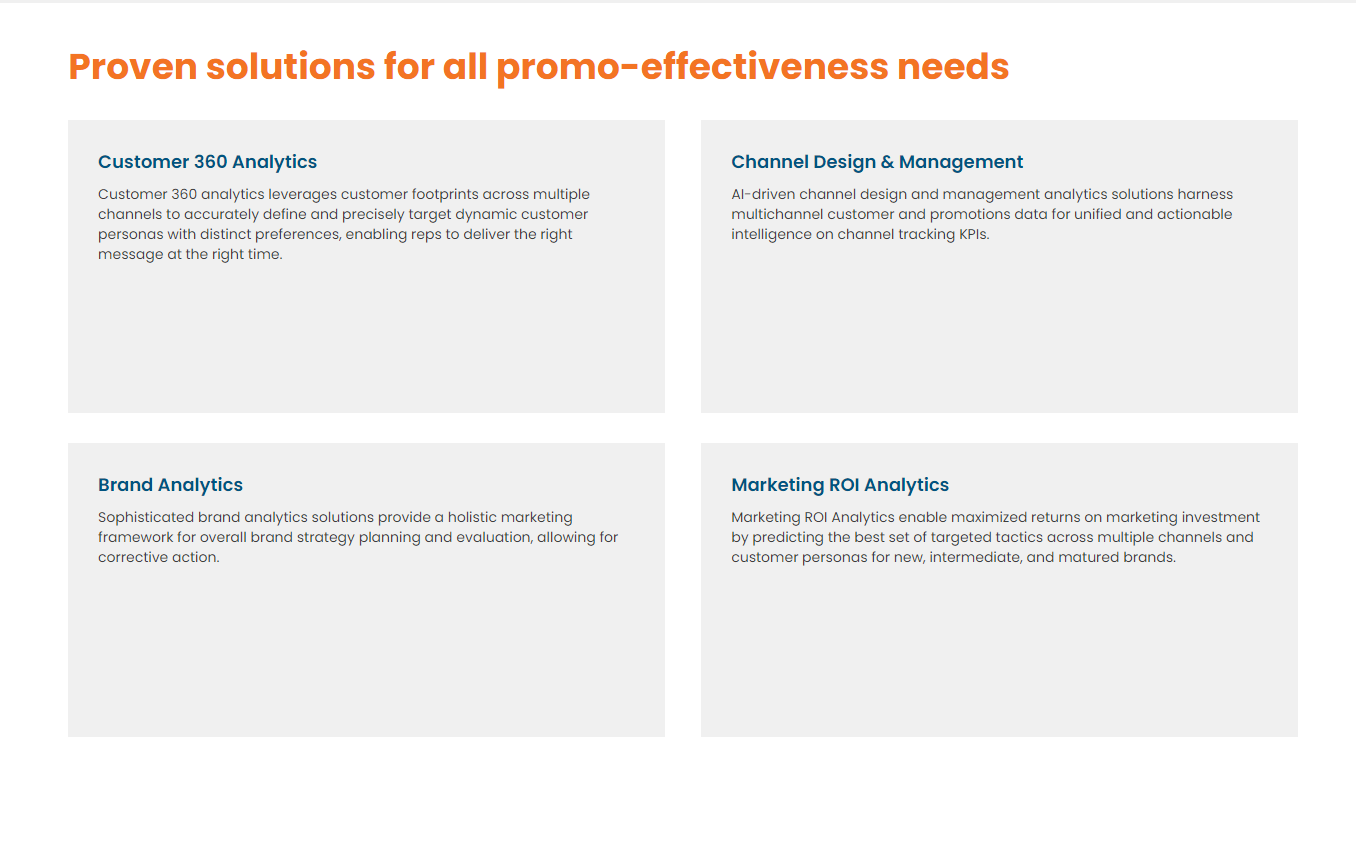 Proven solutions for all promo-effectiveness needs

Customer 360 Analytics

Customer 360 analytics leverages customer footprints across multiple channels to accurately define and precisely target dynamic customer personas with distinct preferences, enabling reps to deliver the right message at the right time.

Channel Design & Management

AI-driven channel design and management analytics solutions harness multichannel customer and promotions data for unified and actionable intelligence on channel tracking KPIs.

Brand Analytics

Sophisticated brand analytics solutions provide a holistic marketing framework for overall brand strategy planning and evaluation, allowing for corrective action.

Marketing ROI Analytics

Marketing ROI Analytics enable maximized returns on marketing investment by predicting the best set of targeted tactics across multiple channels and customer personas for new, intermediate, and matured brands.